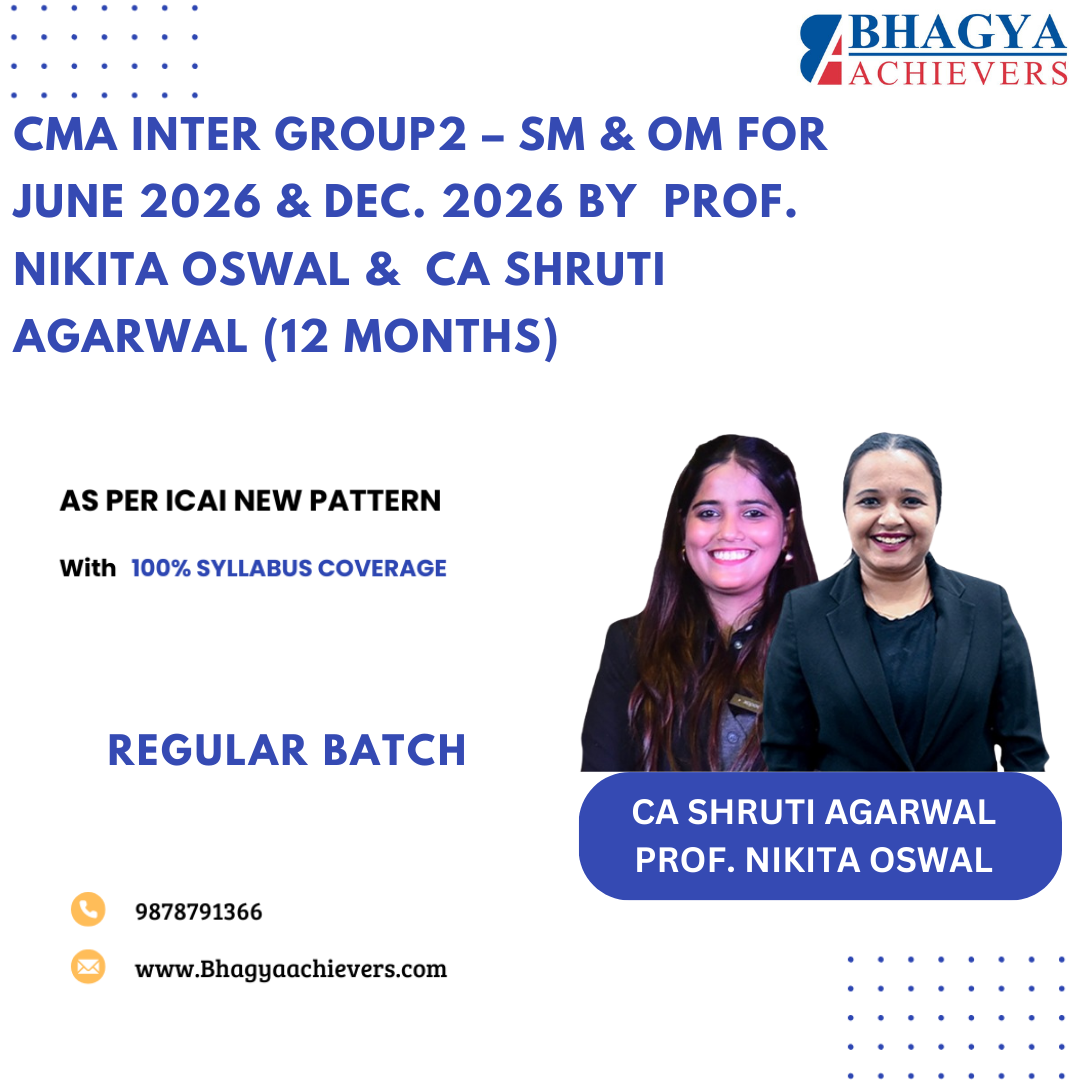 BHAGYA
ACHIEVERS

CMA INTER GROUP2 – SM & OM FOR JUNE 2026 & DEC. 2026 BY PROF. NIKITA OSWAL & CA SHRUTI AGARWAL (12 MONTHS)

AS PER ICAI NEW PATTERN

With 100% SYLLABUS COVERAGE

REGULAR BATCH

CA SHRUTI AGARWAL
PROF. NIKITA OSWAL

9878791366

www.Bhagyaachievers.com